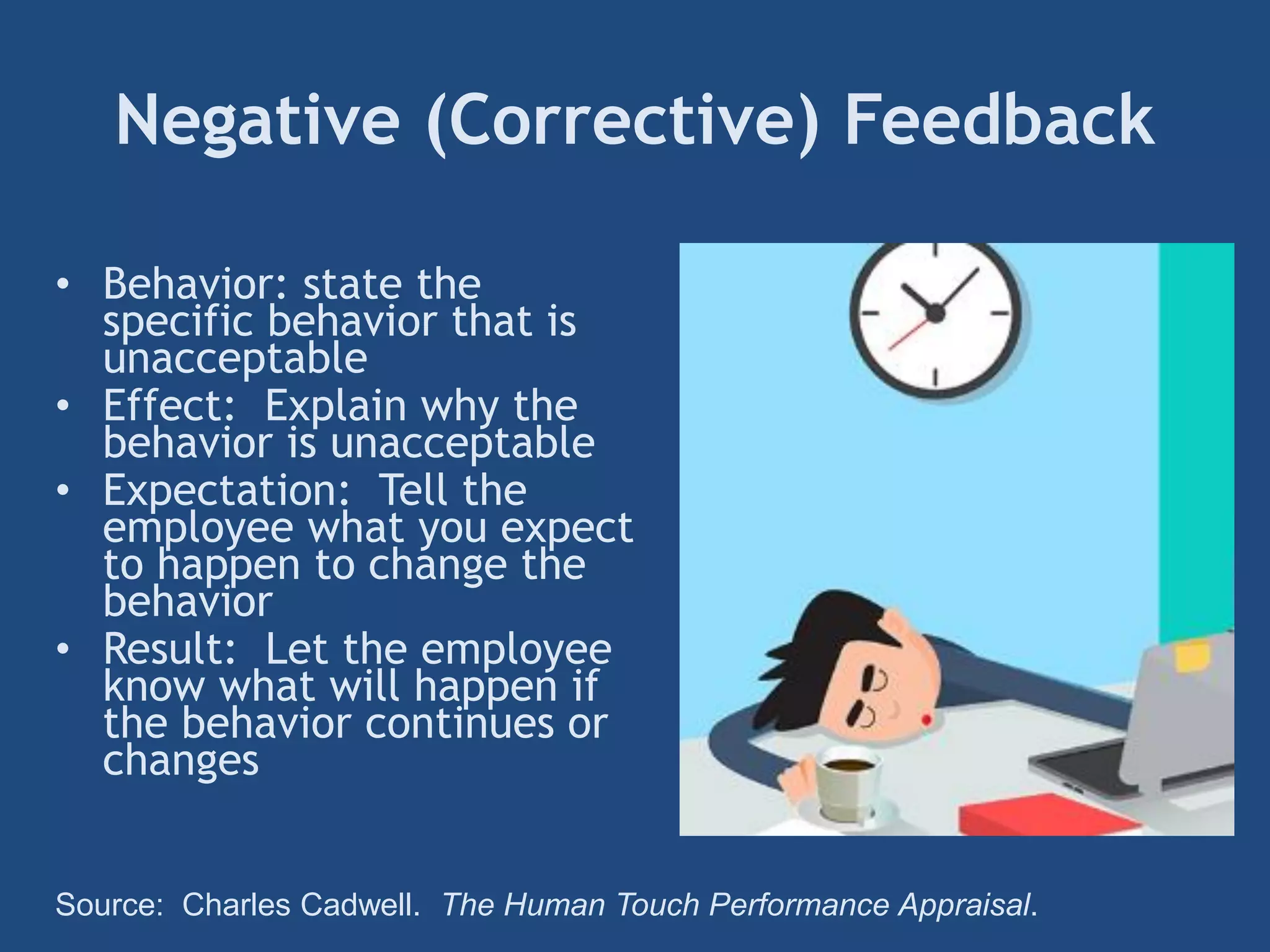 Negative (Corrective) Feedback

• Behavior: state the specific behavior that is unacceptable
• Effect: Explain why the behavior is unacceptable
• Expectation: Tell the employee what you expect to happen to change the behavior
• Result: Let the employee know what will happen if the behavior continues or changes

Source: Charles Cadwell. The Human Touch Performance Appraisal.